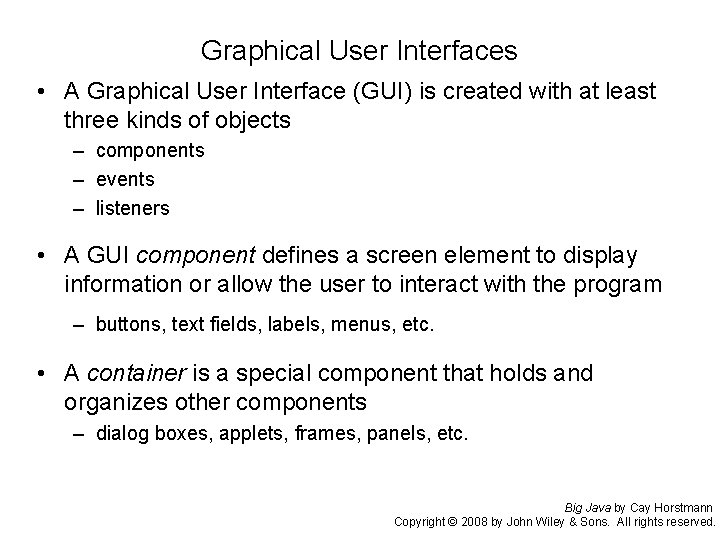 Graphical User Interfaces

• A Graphical User Interface (GUI) is created with at least three kinds of objects
– components
– events
– listeners

• A GUI component defines a screen element to display information or allow the user to interact with the program
– buttons, text fields, labels, menus, etc.

• A container is a special component that holds and organizes other components
– dialog boxes, applets, frames, panels, etc.

Big Java by Cay Horstmann
Copyright © 2008 by John Wiley & Sons. All rights reserved.